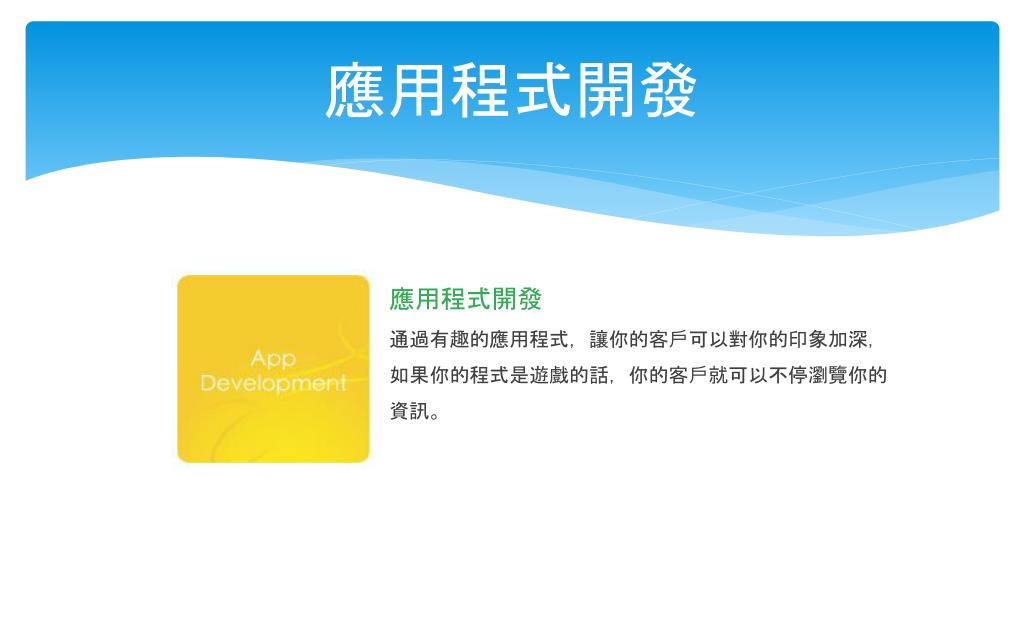 應用程式開發

App Development

應用程式開發

通過有趣的應用程式，讓你的客戶可以對你的印象加深，如果你的程式是遊戲的話，你的客戶就可以不停瀏覽你的資訊。